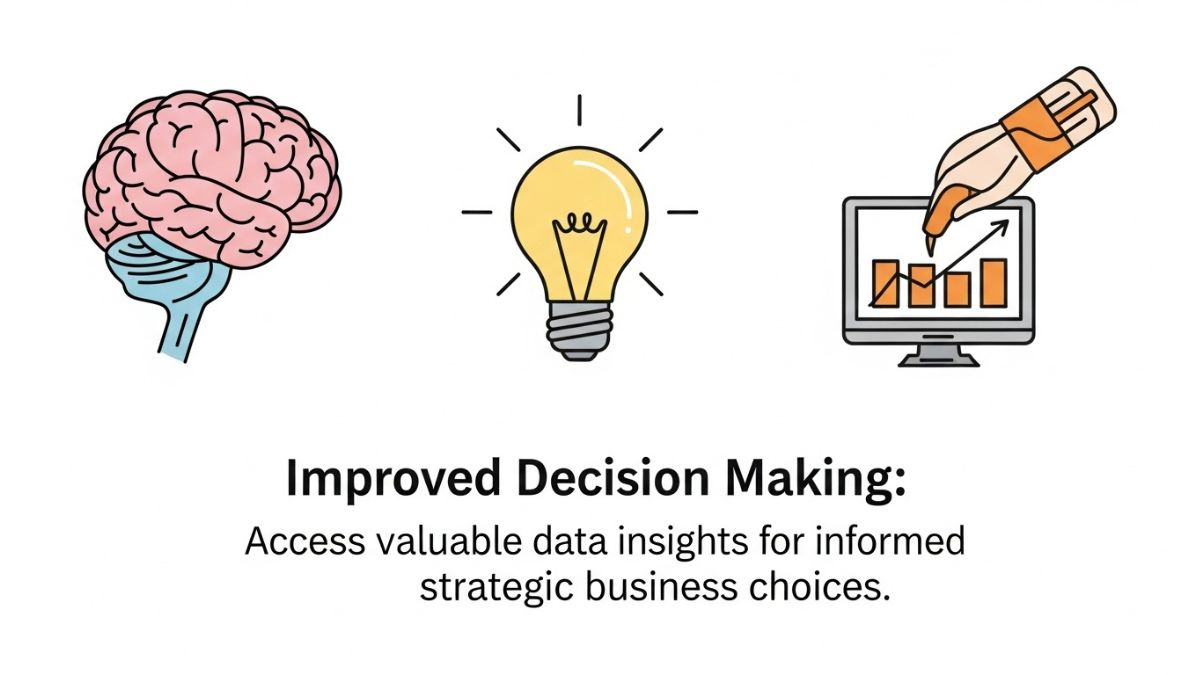 Improved Decision Making:

Access valuable data insights for informed strategic business choices.